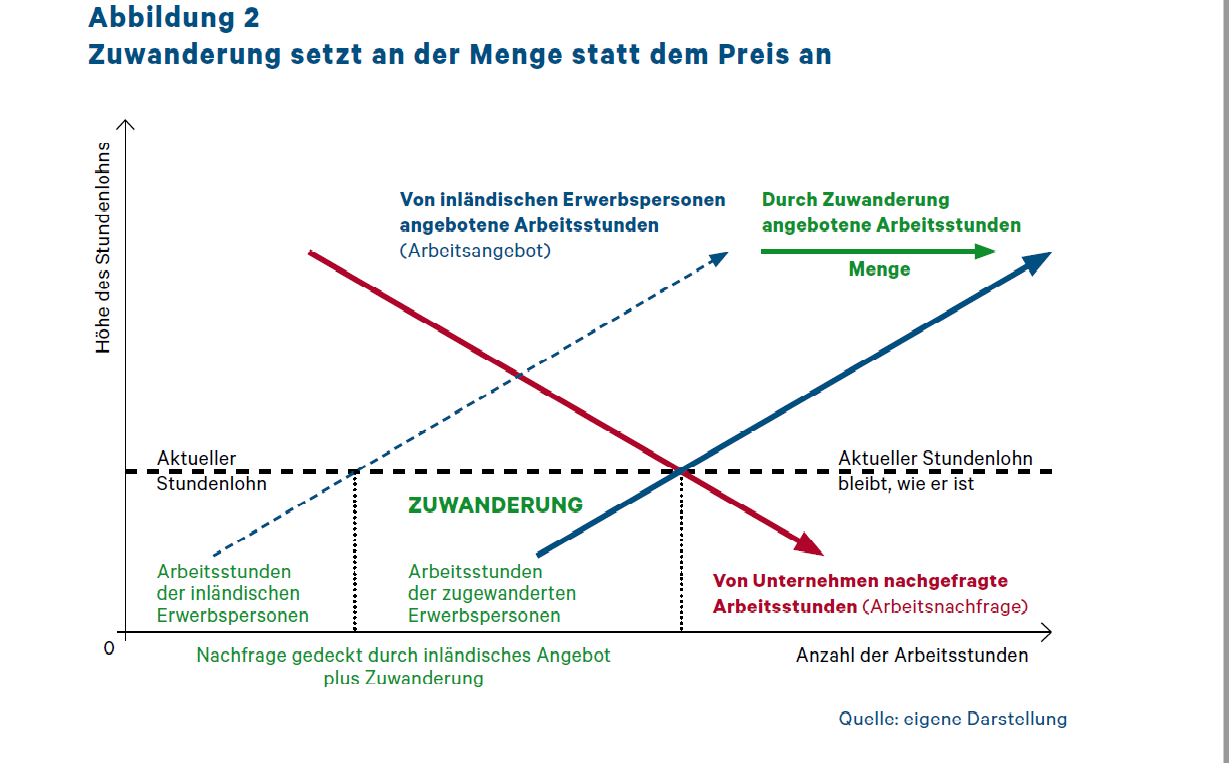 Abbildung 2
Zuwanderung setzt an der Menge statt dem Preis an

Höhe des Stundenlohns

Von inländischen Erwerbspersonen angebotene Arbeitsstunden (Arbeitsangebot)

Durch Zuwanderung angebotene Arbeitsstunden

Menge

Aktueller Stundenlohn

Aktueller Stundenlohn bleibt, wie er ist

ZUWANDERUNG

Arbeitsstunden der inländischen Erwerbspersonen

Arbeitsstunden der zugewanderten Erwerbspersonen

Von Unternehmen nachgefragte Arbeitsstunden (Arbeitsnachfrage)

0

Nachfrage gedeckt durch inländisches Angebot plus Zuwanderung

Anzahl der Arbeitsstunden

Quelle: eigene Darstellung